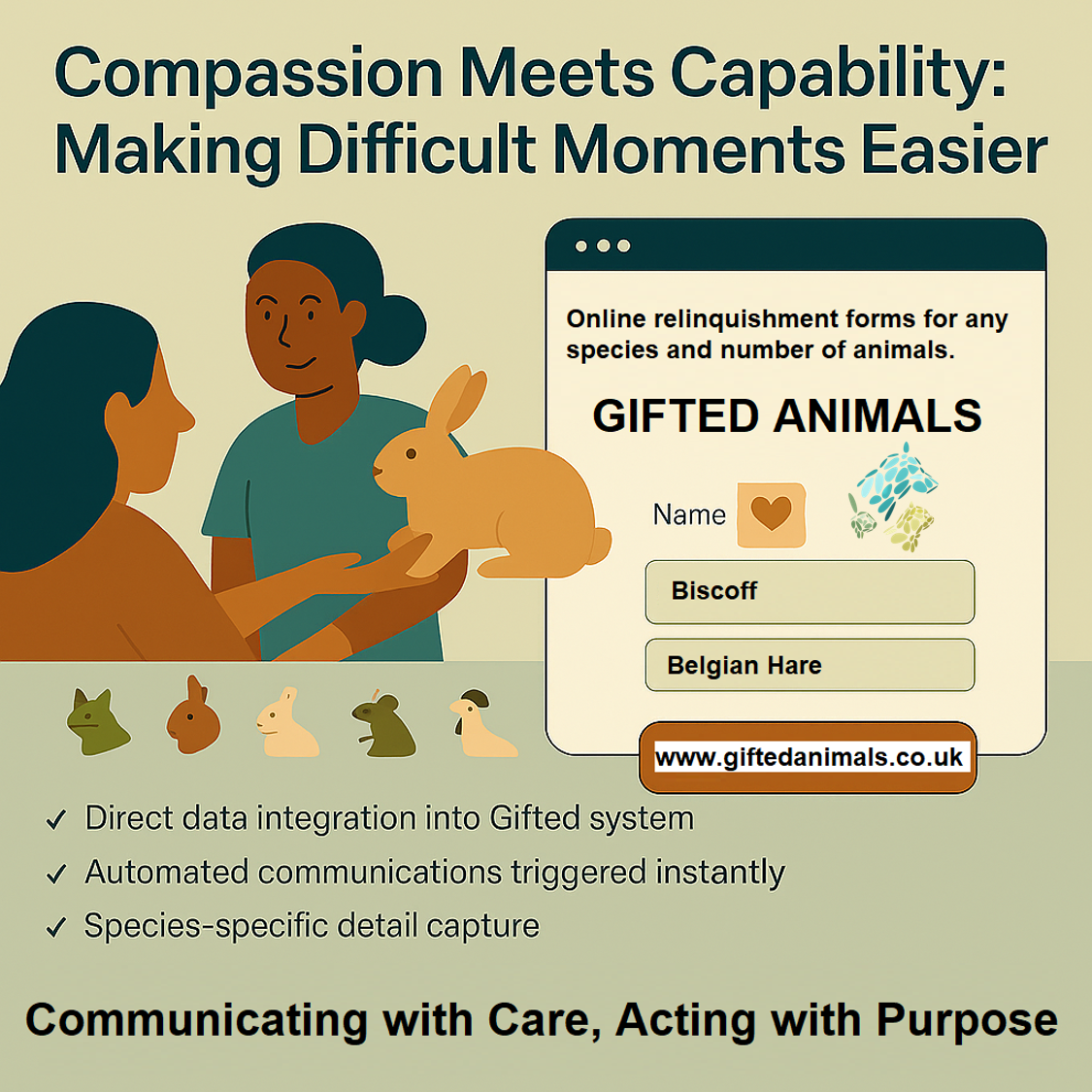 Compassion Meets Capability: Making Difficult Moments Easier

Online relinquishment forms for any species and number of animals.

GIFTED ANIMALS

Name

Biscoff

Belgian Hare

www.giftedanimals.co.uk

✓ Direct data integration into Gifted system
✓ Automated communications triggered instantly
✓ Species-specific detail capture

Communicating with Care, Acting with Purpose